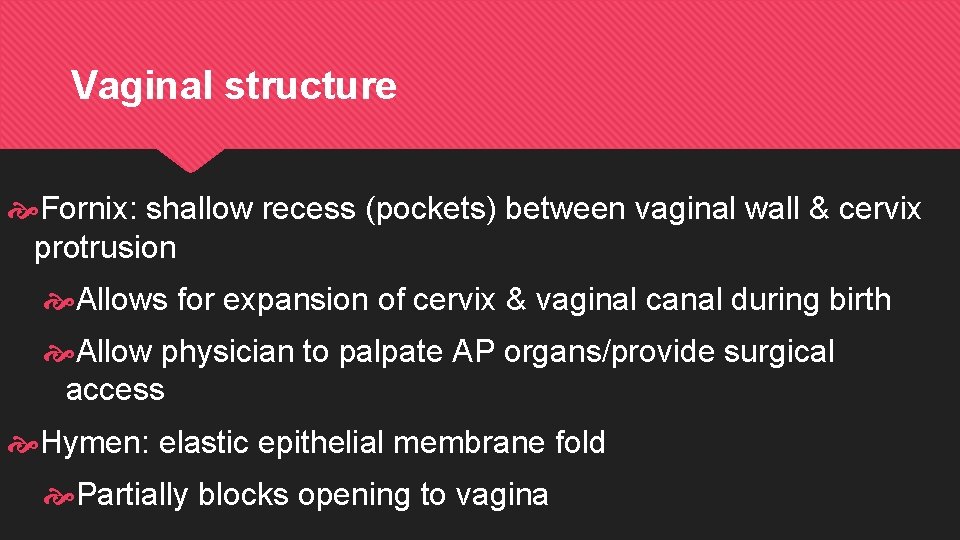 Vaginal structure

Fornix: shallow recess (pockets) between vaginal wall & cervix protrusion

Allows for expansion of cervix & vaginal canal during birth

Allow physician to palpate AP organs/provide surgical access

Hymen: elastic epithelial membrane fold

Partially blocks opening to vagina